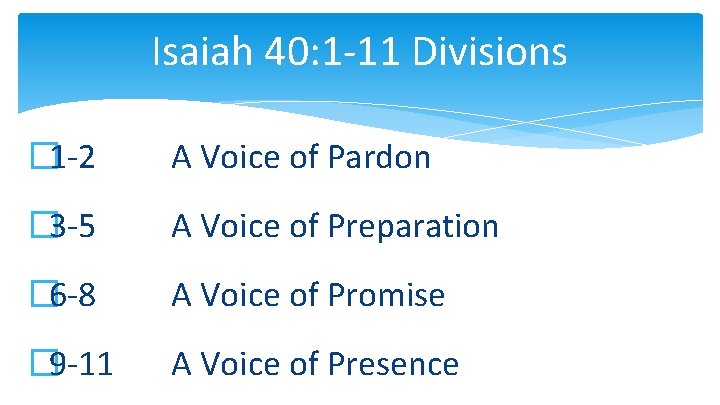 Isaiah 40:1-11 Divisions

1-2 A Voice of Pardon

3-5 A Voice of Preparation

6-8 A Voice of Promise

9-11 A Voice of Presence